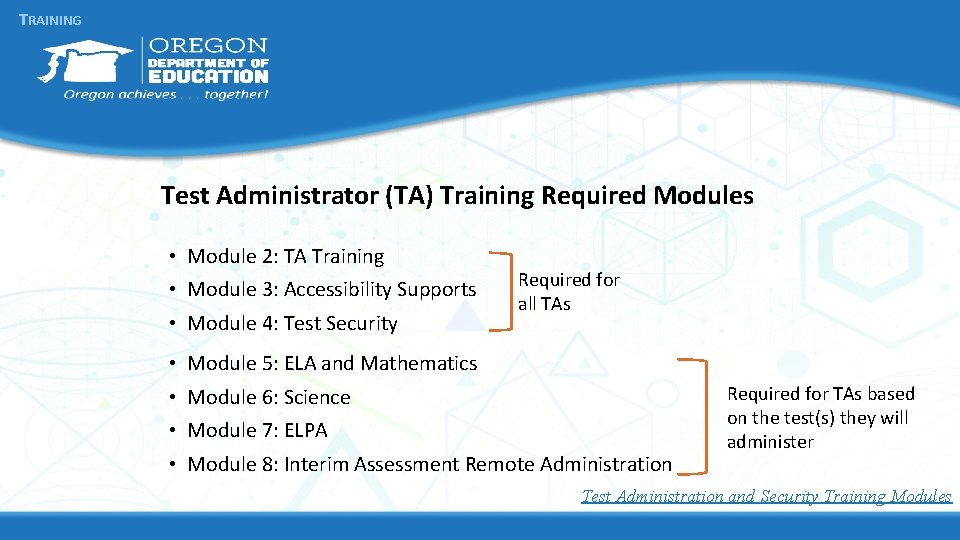 TRAINING

OREGON
DEPARTMENT OF
EDUCATION
Oregon achieves . . . together!

Test Administrator (TA) Training Required Modules

• Module 2: TA Training
• Module 3: Accessibility Supports
• Module 4: Test Security

Required for all TAs

• Module 5: ELA and Mathematics
• Module 6: Science
• Module 7: ELPA
• Module 8: Interim Assessment Remote Administration

Required for TAs based on the test(s) they will administer

Test Administration and Security Training Modules